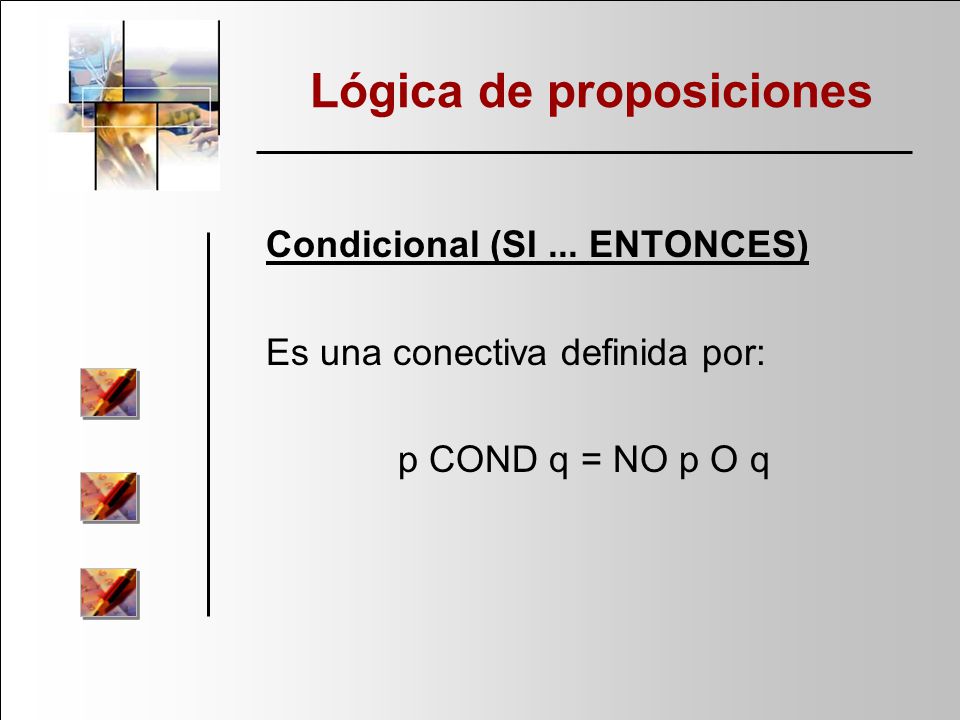 Lógica de proposiciones

Condicional (SI ... ENTONCES)

Es una conectiva definida por:

p COND q = NO p O q